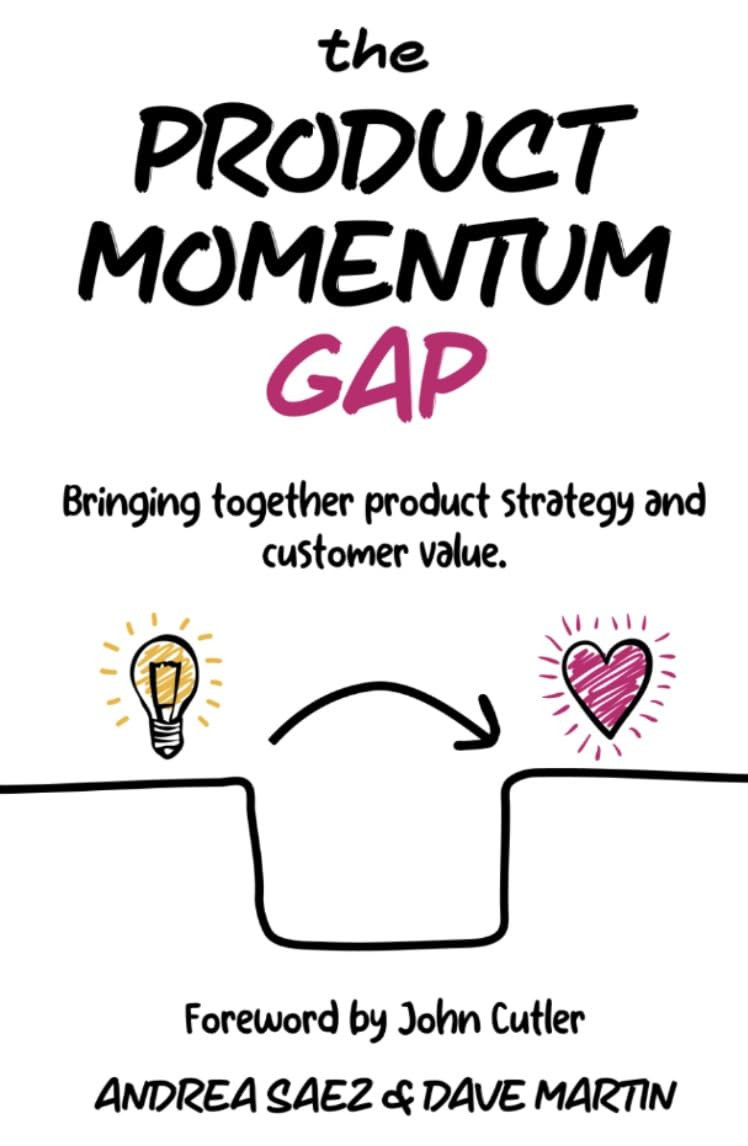 the
PRODUCT
MOMENTUM
GAP

Bringing together product strategy and customer value.

Foreword by John Cutler

ANDREA SAEZ & DAVE MARTIN